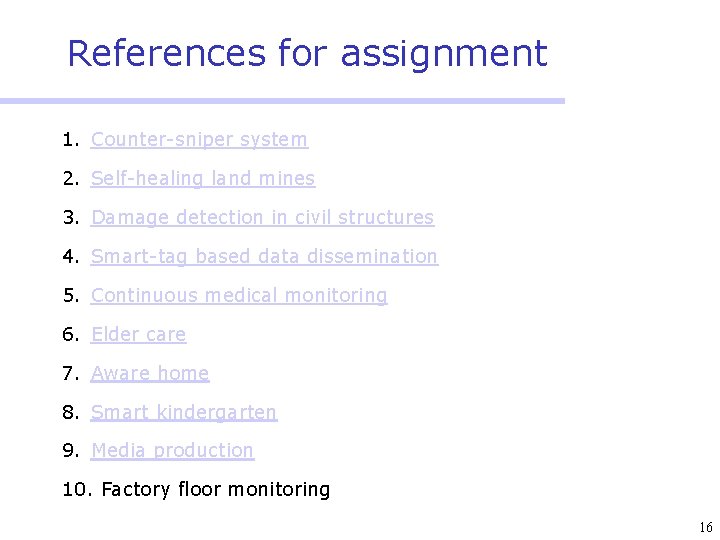 References for assignment

1. Counter-sniper system
2. Self-healing land mines
3. Damage detection in civil structures
4. Smart-tag based data dissemination
5. Continuous medical monitoring
6. Elder care
7. Aware home
8. Smart kindergarten
9. Media production
10. Factory floor monitoring

16